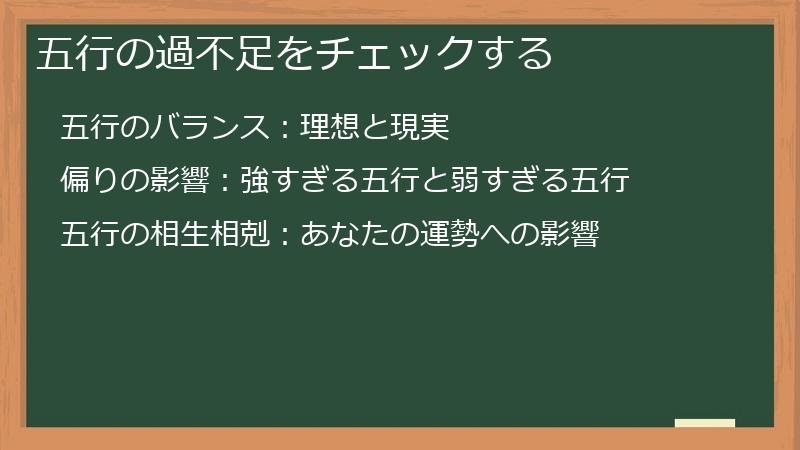 五行の過不足をチェックする

五行のバランス：理想と現実

偏りの影響：強すぎる五行と弱すぎる五行

五行の相生相剋：あなたの運勢への影響